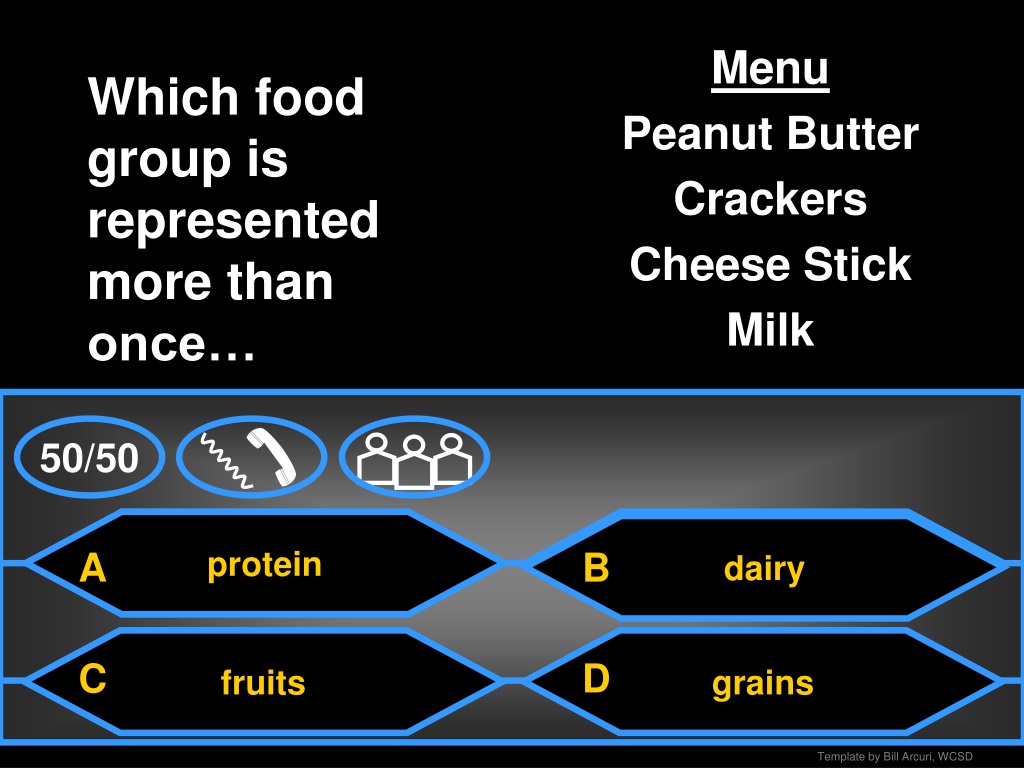 Which food group is represented more than once…

Menu
Peanut Butter
Crackers
Cheese Stick
Milk

50/50

A protein

B dairy

C fruits

D grains

Template by Bill Arcuri, WCSD